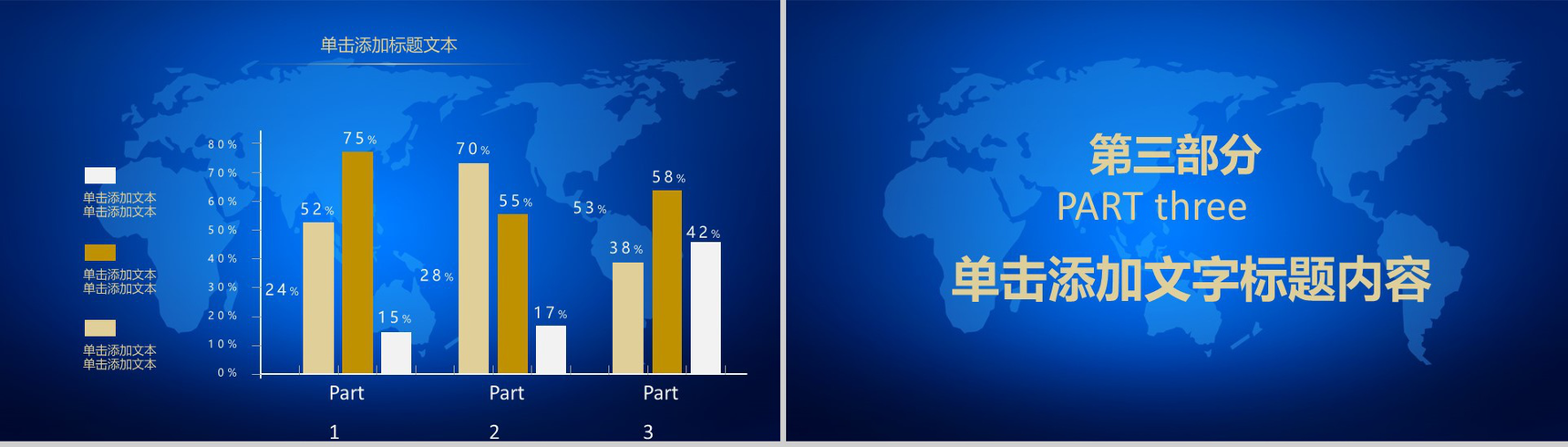 单击添加标题文本

单击添加文本
单击添加文本

单击添加文本
单击添加文本

单击添加文本
单击添加文本

80%
70%
60%
50%
40%
30%
20%
10%
0%

24%
52%
75%
15%
28%
70%
55%
17%
53%
38%
58%
42%

Part 1
Part 2
Part 3

第三部分
PART three
单击添加文字标题内容